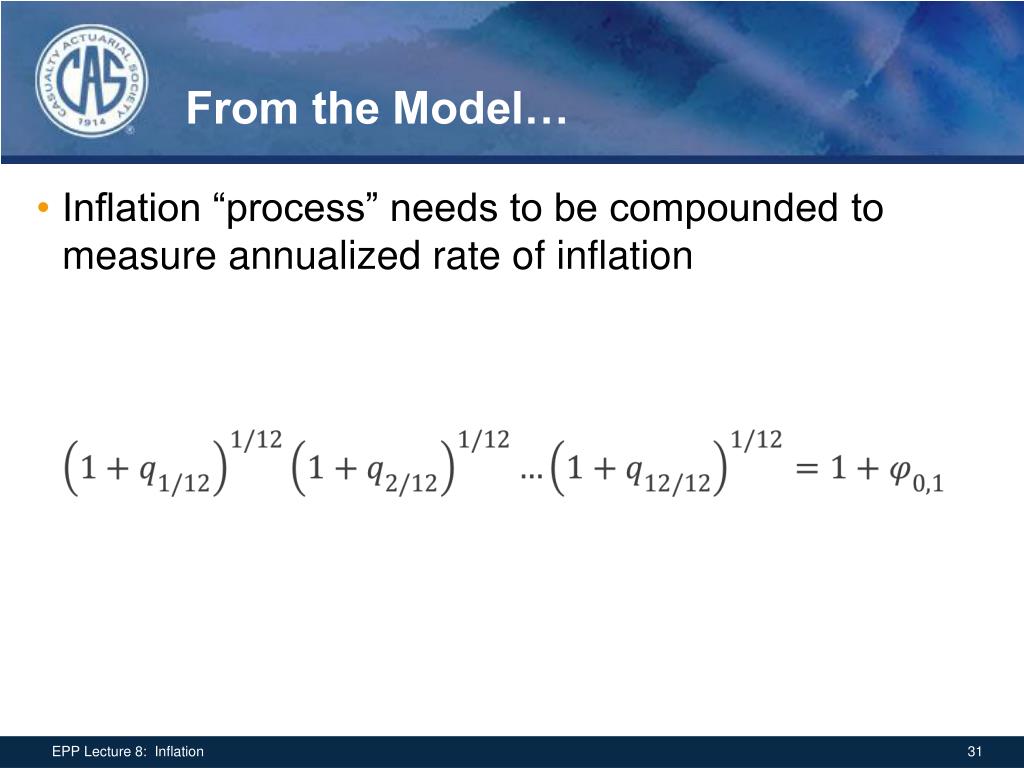 CASUALTY ACTUARIAL SOCIETY CAS 1914

From the Model…

• Inflation “process” needs to be compounded to measure annualized rate of inflation

$\left(1+q_{1/12}\right)^{1/12}\left(1+q_{2/12}\right)^{1/12}\ldots\left(1+q_{12/12}\right)^{1/12}=1+\varphi_{0,1}$

EPP Lecture 8: Inflation

31